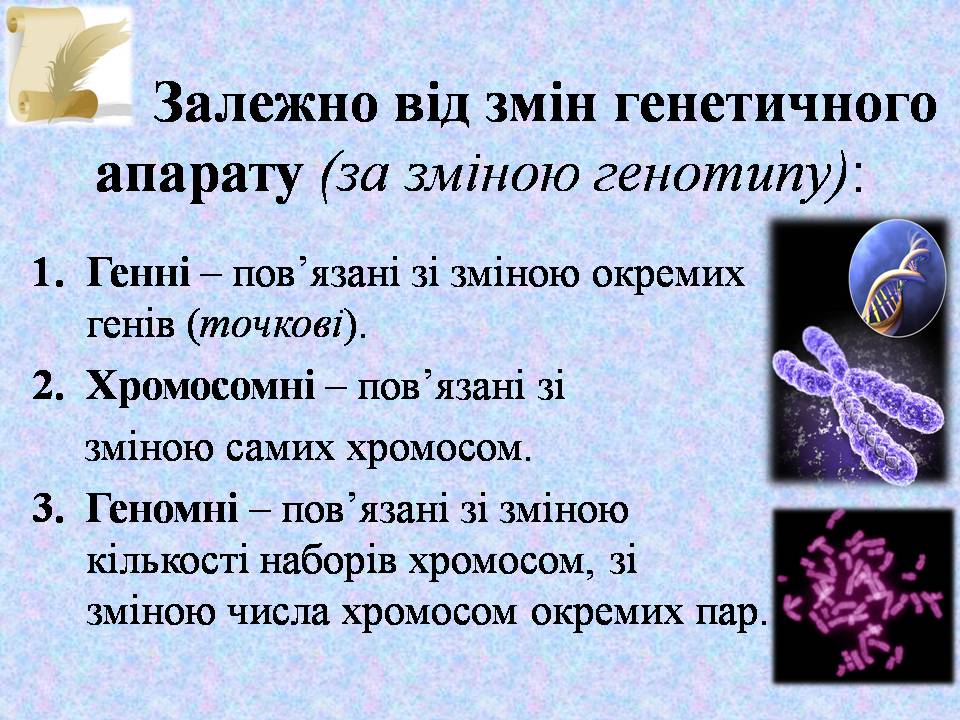 Залежно від змін генетичного апарату (за зміною генотипу):

1. Генні – пов’язані зі зміною окремих генів (точкові).
2. Хромосомні – пов’язані зі зміною самих хромосом.
3. Геномні – пов’язані зі зміною кількості наборів хромосом, зі зміною числа хромосом окремих пар.